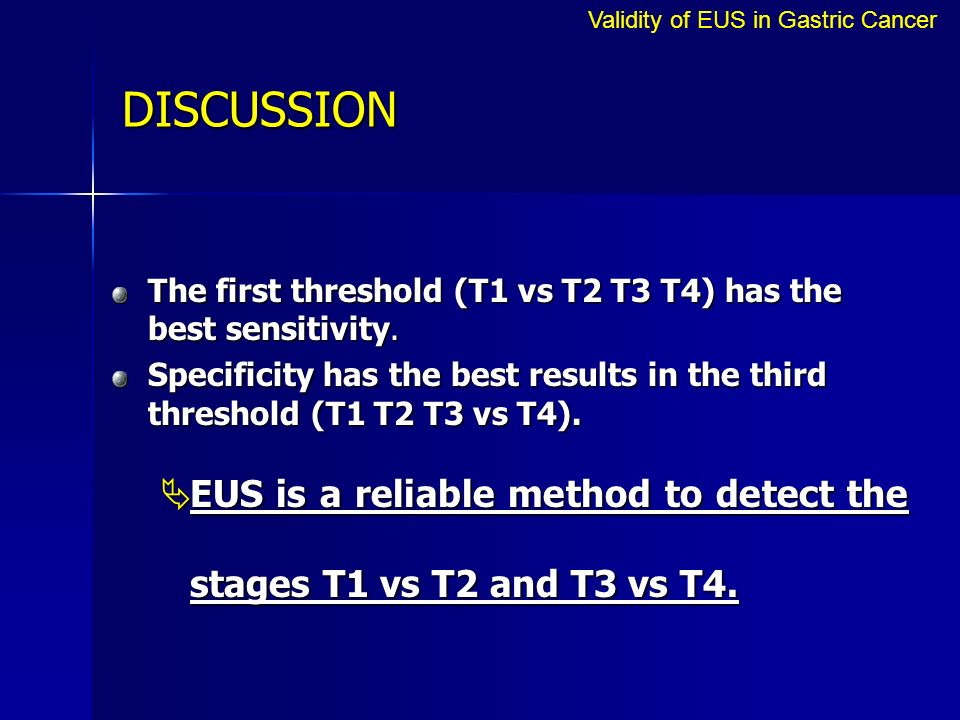 Validity of EUS in Gastric Cancer

DISCUSSION

The first threshold (T1 vs T2 T3 T4) has the best sensitivity.

Specificity has the best results in the third threshold (T1 T2 T3 vs T4).

EUS is a reliable method to detect the stages T1 vs T2 and T3 vs T4.